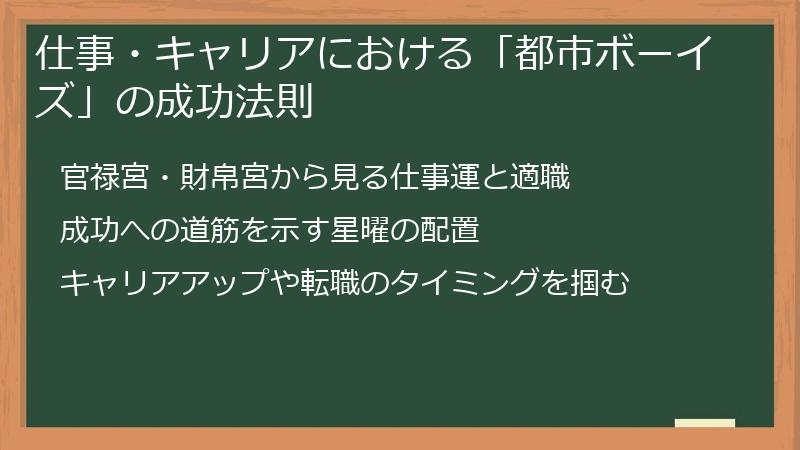 仕事・キャリアにおける「都市ボーイズ」の成功法則

官禄宮・財帛宮から見る仕事運と適職

成功への道筋を示す星曜の配置

キャリアアップや転職のタイミングを掴む